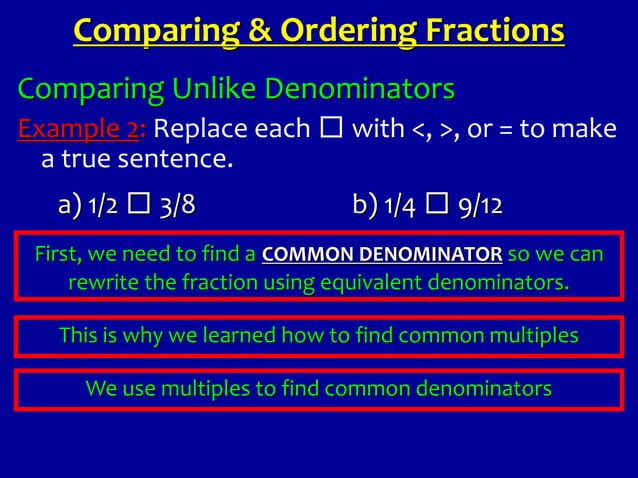 Comparing & Ordering Fractions

Comparing Unlike Denominators

Example 2: Replace each □ with <, >, or = to make a true sentence.

a) 1/2 □ 3/8

b) 1/4 □ 9/12

First, we need to find a COMMON DENOMINATOR so we can rewrite the fraction using equivalent denominators.

This is why we learned how to find common multiples

We use multiples to find common denominators